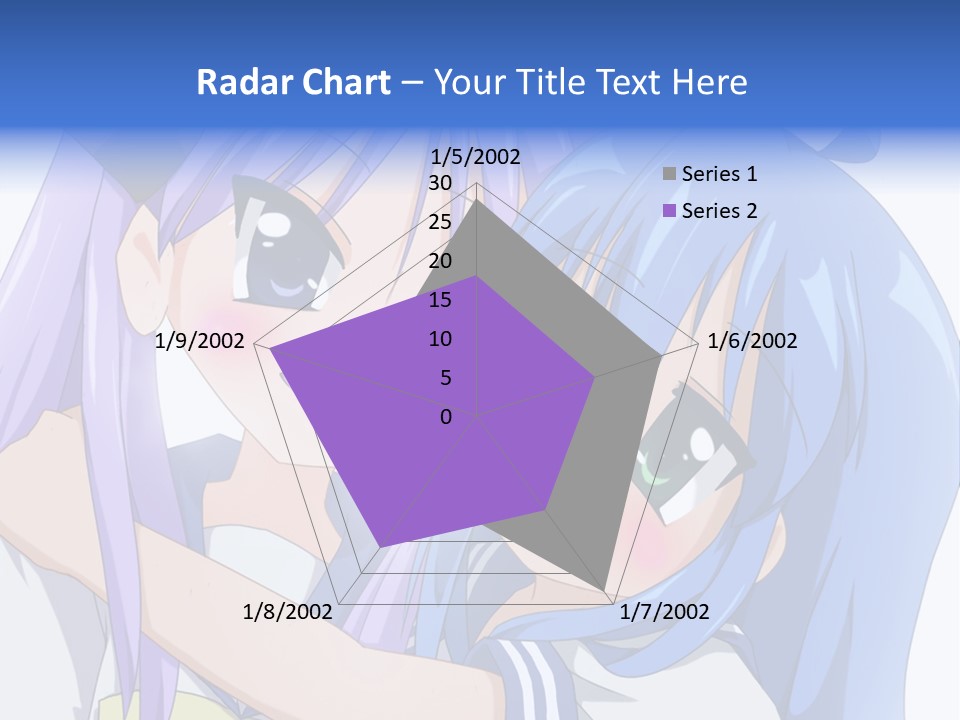 Radar Chart – Your Title Text Here

1/5/2002
30
25
20
15
10
5
0
1/6/2002
1/7/2002
1/8/2002
1/9/2002

Series 1
Series 2